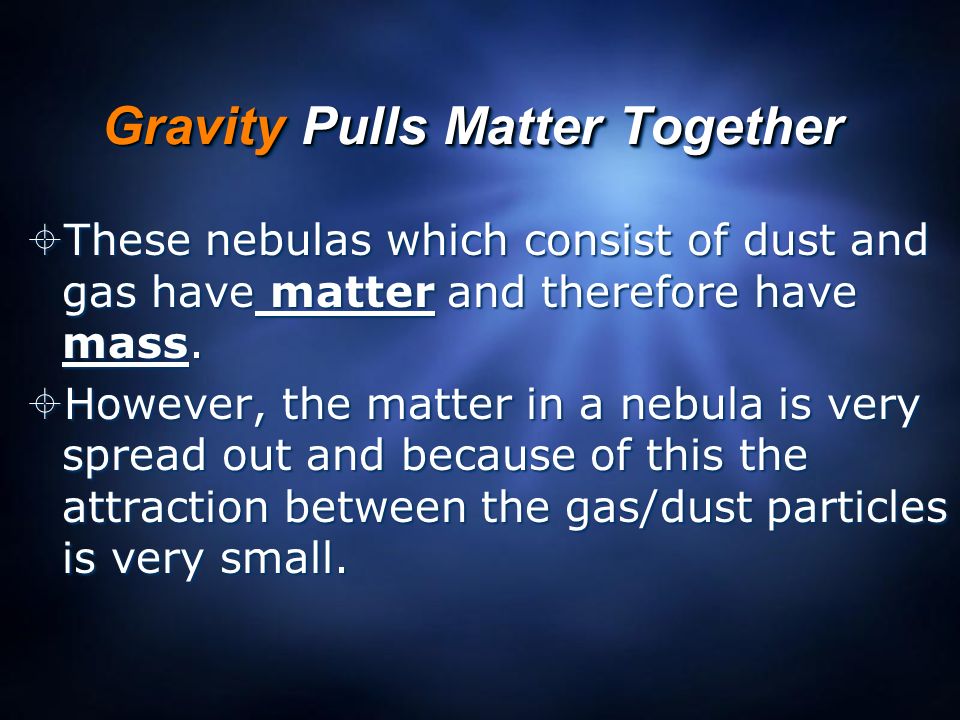 Gravity Pulls Matter Together

These nebulas which consist of dust and gas have matter and therefore have mass.

However, the matter in a nebula is very spread out and because of this the attraction between the gas/dust particles is very small.